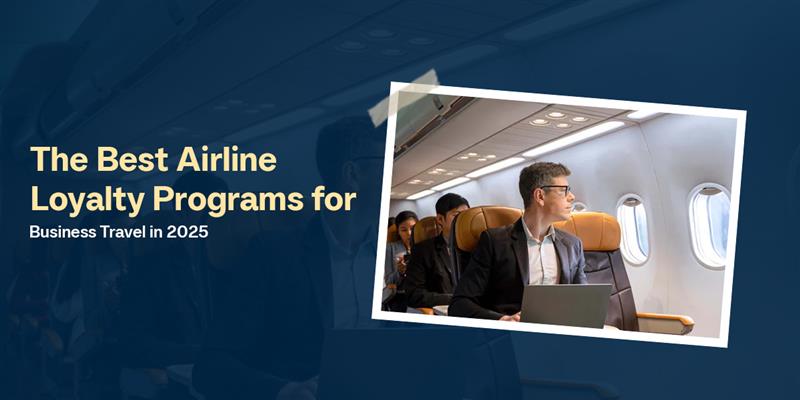 The Best Airline Loyalty Programs for

Business Travel in 2025